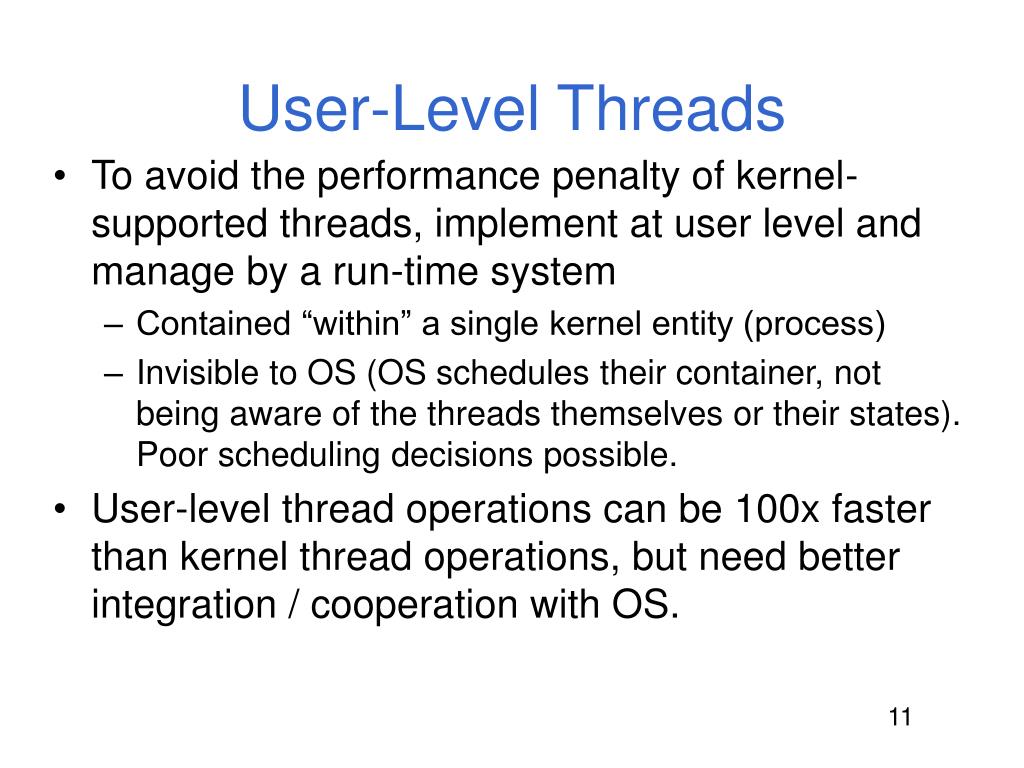 User-Level Threads

• To avoid the performance penalty of kernel-supported threads, implement at user level and manage by a run-time system
– Contained “within” a single kernel entity (process)
– Invisible to OS (OS schedules their container, not being aware of the threads themselves or their states). Poor scheduling decisions possible.

• User-level thread operations can be 100x faster than kernel thread operations, but need better integration / cooperation with OS.

11